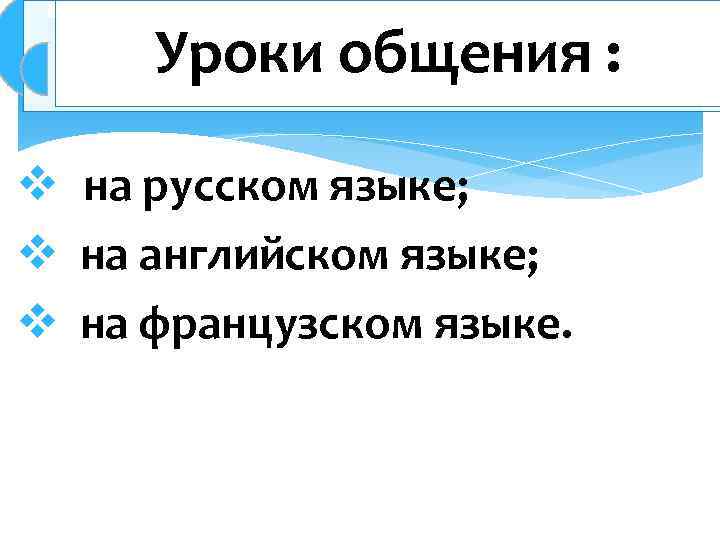 Уроки общения :

❖ на русском языке;
❖ на английском языке;
❖ на французском языке.